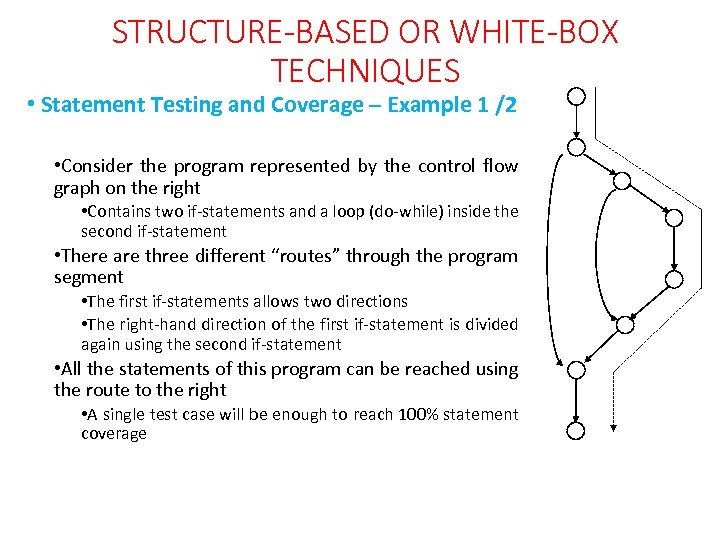 STRUCTURE-BASED OR WHITE-BOX TECHNIQUES

• Statement Testing and Coverage – Example 1 /2

•Consider the program represented by the control flow graph on the right

•Contains two if-statements and a loop (do-while) inside the second if-statement

•There are three different “routes” through the program segment

•The first if-statements allows two directions

•The right-hand direction of the first if-statement is divided again using the second if-statement

•All the statements of this program can be reached using the route to the right

•A single test case will be enough to reach 100% statement coverage